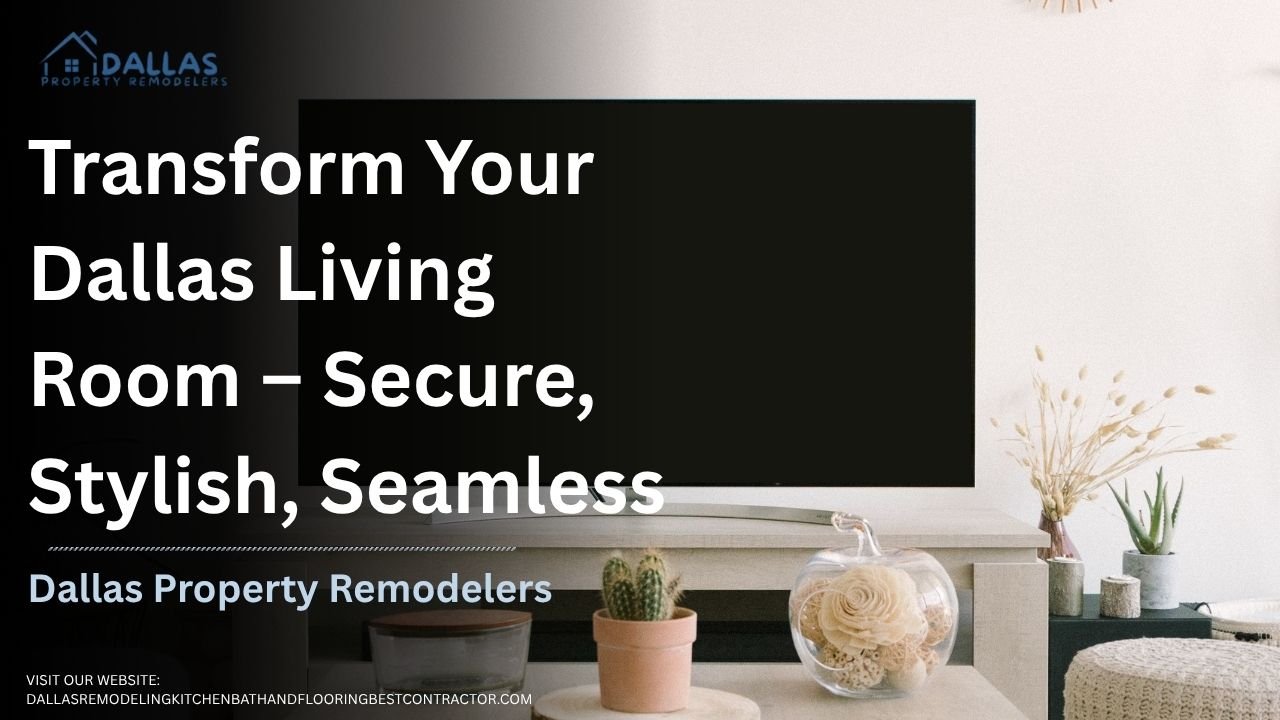 DALLAS
PROPERTY REMODELERS

Transform Your Dallas Living Room – Secure, Stylish, Seamless

Dallas Property Remodelers

VISIT OUR WEBSITE:
DALLASREMODELINGKITCHENBATHANDFLOORINGBESTCONTRACTOR.COM